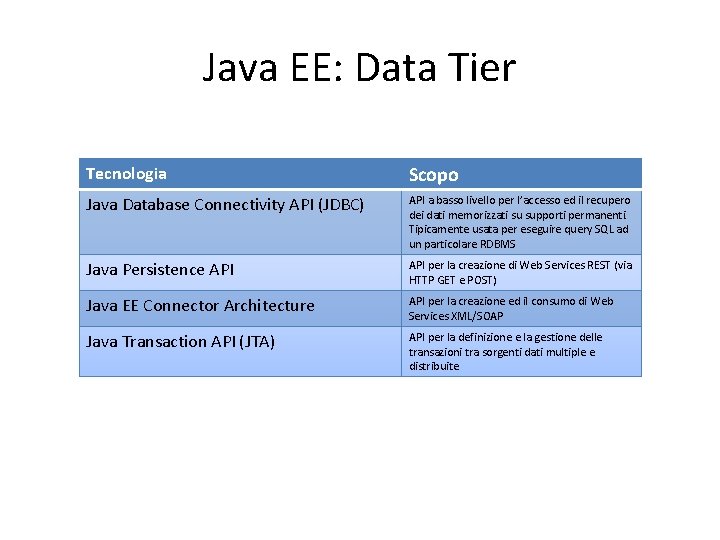 Java EE: Data Tier

| Tecnologia | Scopo |
|---|---|
| Java Database Connectivity API (JDBC) | API a basso livello per l'accesso ed il recupero dei dati memorizzati su supporti permanenti Tipicamente usata per eseguire query SQL ad un particolare RDBMS |
| Java Persistence API | API per la creazione di Web Services REST (via HTTP GET e POST) |
| Java EE Connector Architecture | API per la creazione ed il consumo di Web Services XML/SOAP |
| Java Transaction API (JTA) | API per la definizione e la gestione delle transazioni tra sorgenti dati multiple e distribuite |